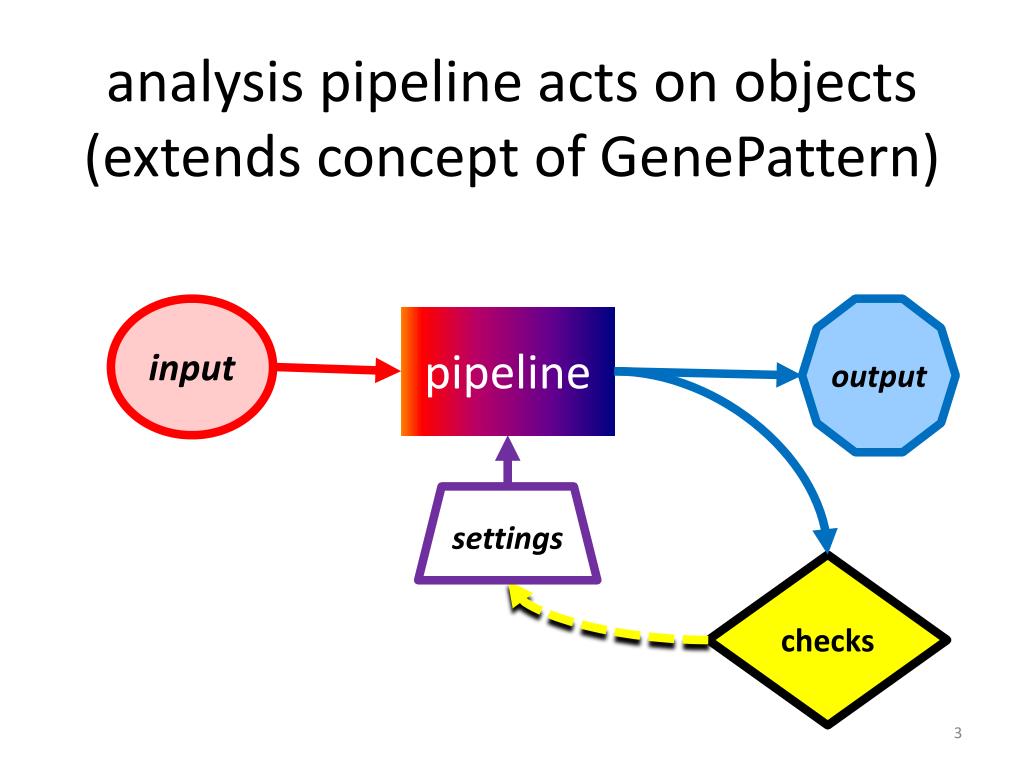 analysis pipeline acts on objects (extends concept of GenePattern)

input

pipeline

output

settings

checks

3